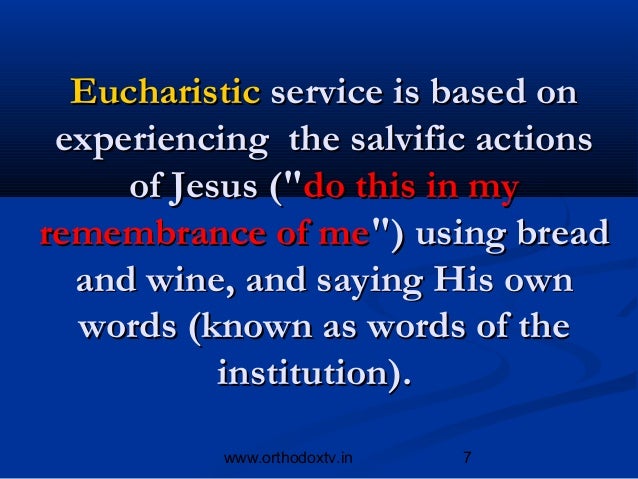 Eucharistic service is based on experiencing the salvific actions of Jesus ("do this in my remembrance of me") using bread and wine, and saying His own words (known as words of the institution).

www.orthodoxtv.in 7